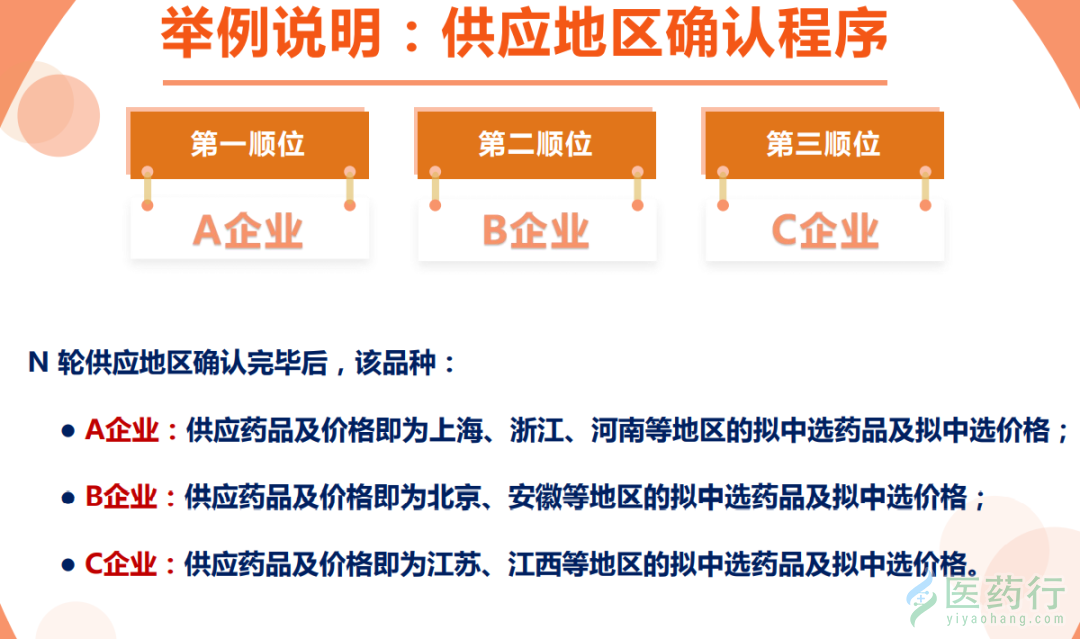 举例说明：供应地区确认程序

第一顺位
A企业

第二顺位
B企业

第三顺位
C企业

N 轮供应地区确认完毕后，该品种：

● A企业：供应药品及价格即为上海、浙江、河南等地区的拟中选药品及拟中选价格；

● B企业：供应药品及价格即为北京、安徽等地区的拟中选药品及拟中选价格；

● C企业：供应药品及价格即为江苏、江西等地区的拟中选药品及拟中选价格。

医药行
yiyaohang.com